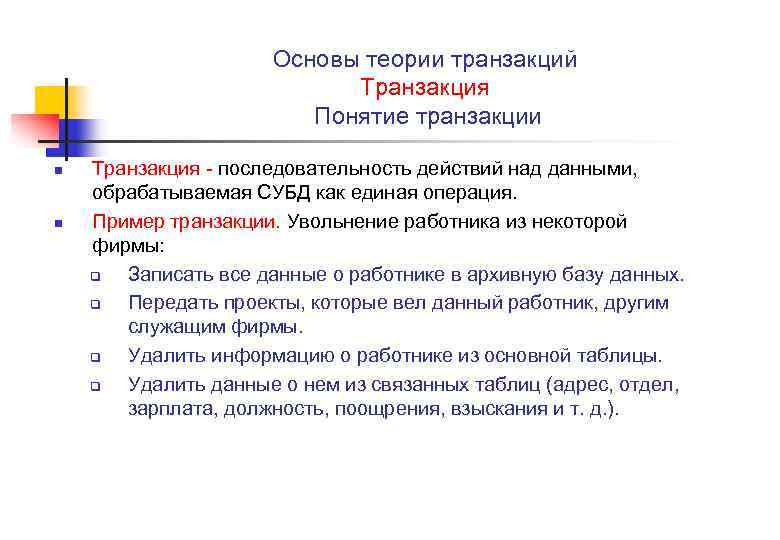 Основы теории транзакций
Транзакция
Понятие транзакции

Транзакция - последовательность действий над данными, обрабатываемая СУБД как единая операция.

Пример транзакции. Увольнение работника из некоторой фирмы:

Записать все данные о работнике в архивную базу данных.

Передать проекты, которые вел данный работник, другим служащим фирмы.

Удалить информацию о работнике из основной таблицы.

Удалить данные о нем из связанных таблиц (адрес, отдел, зарплата, должность, поощрения, взыскания и т. д.).